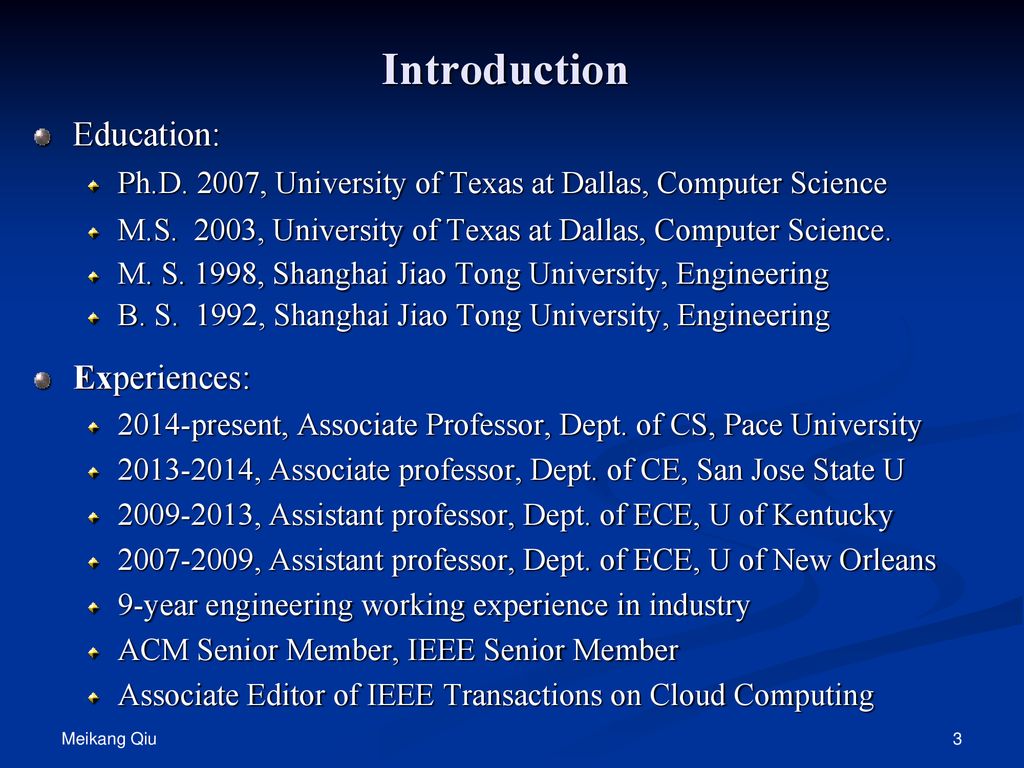 Introduction

Education:

Ph.D. 2007, University of Texas at Dallas, Computer Science

M.S. 2003, University of Texas at Dallas, Computer Science.

M. S. 1998, Shanghai Jiao Tong University, Engineering

B. S. 1992, Shanghai Jiao Tong University, Engineering

Experiences:

2014-present, Associate Professor, Dept. of CS, Pace University

2013-2014, Associate professor, Dept. of CE, San Jose State U

2009-2013, Assistant professor, Dept. of ECE, U of Kentucky

2007-2009, Assistant professor, Dept. of ECE, U of New Orleans

9-year engineering working experience in industry

ACM Senior Member, IEEE Senior Member

Associate Editor of IEEE Transactions on Cloud Computing

Meikang Qiu

3